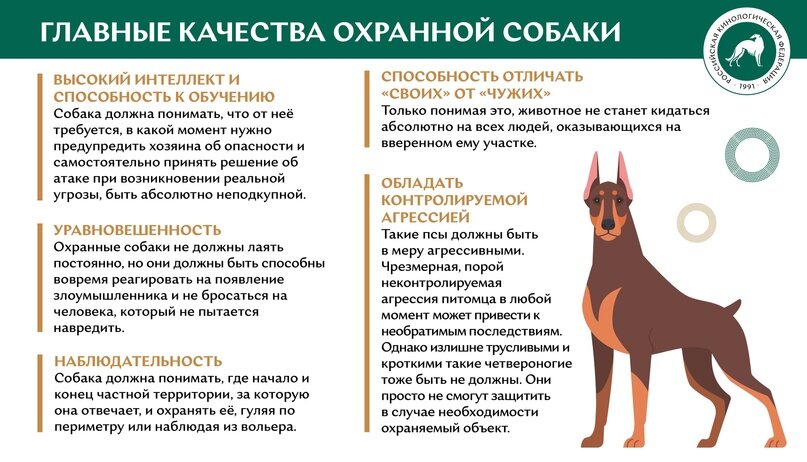 ГЛАВНЫЕ КАЧЕСТВА ОХРАННОЙ СОБАКИ

РОССИЙСКАЯ КИНОЛОГИЧЕСКАЯ ФЕДЕРАЦИЯ · 1991 ·

ВЫСОКИЙ ИНТЕЛЛЕКТ И СПОСОБНОСТЬ К ОБУЧЕНИЮ
Собака должна понимать, что от неё требуется, в какой момент нужно предупредить хозяина об опасности и самостоятельно принять решение об атаке при возникновении реальной угрозы, быть абсолютно неподкупной.

УРАВНОВЕШЕННОСТЬ
Охранные собаки не должны лаять постоянно, но они должны быть способны вовремя реагировать на появление злоумышленника и не бросаться на человека, который не пытается навредить.

НАБЛЮДАТЕЛЬНОСТЬ
Собака должна понимать, где начало и конец частной территории, за которую она отвечает, и охранять её, гуляя по периметру или наблюдая из вольера.

СПОСОБНОСТЬ ОТЛИЧАТЬ «СВОИХ» ОТ «ЧУЖИХ»
Только понимая это, животное не станет кидаться абсолютно на всех людей, оказывающихся на вверенном ему участке.

ОБЛАДАТЬ КОНТРОЛИРУЕМОЙ АГРЕССИЕЙ
Такие псы должны быть в меру агрессивными. Чрезмерная, порой неконтролируемая агрессия питомца в любой момент может привести к необратимым последствиям. Однако излишне трусливыми и кроткими такие четвероногие тоже быть не должны. Они просто не смогут защитить в случае необходимости охраняемый объект.